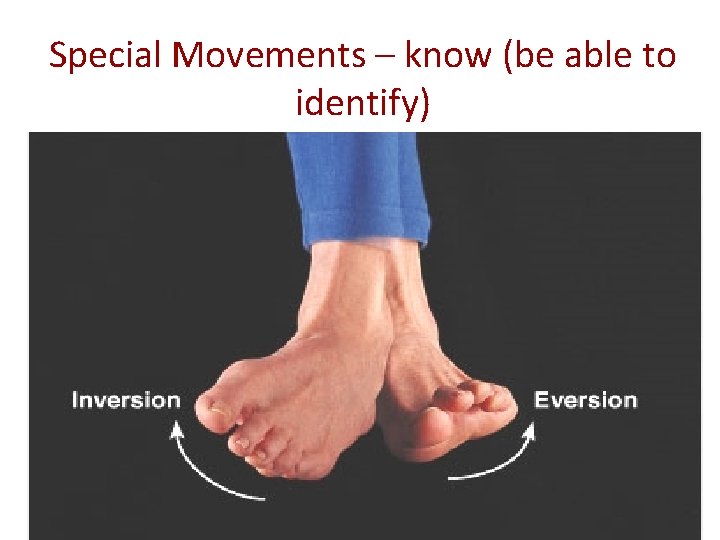 Special Movements – know (be able to identify)

Inversion

Eversion